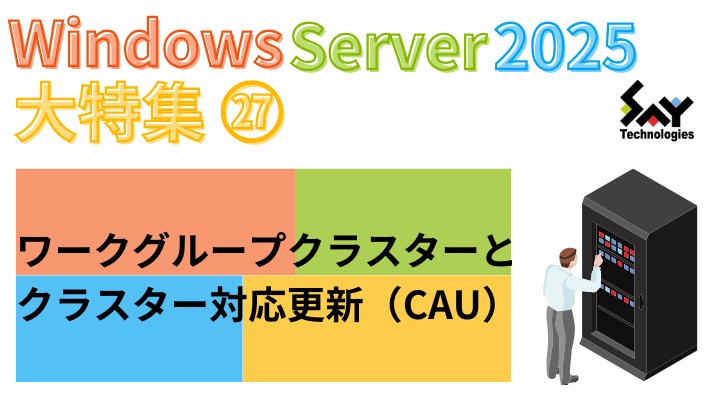 Windows Server 2025
大特集 ㉗

SAY Technologies

ワークグループクラスターと
クラスター対応更新（CAU）